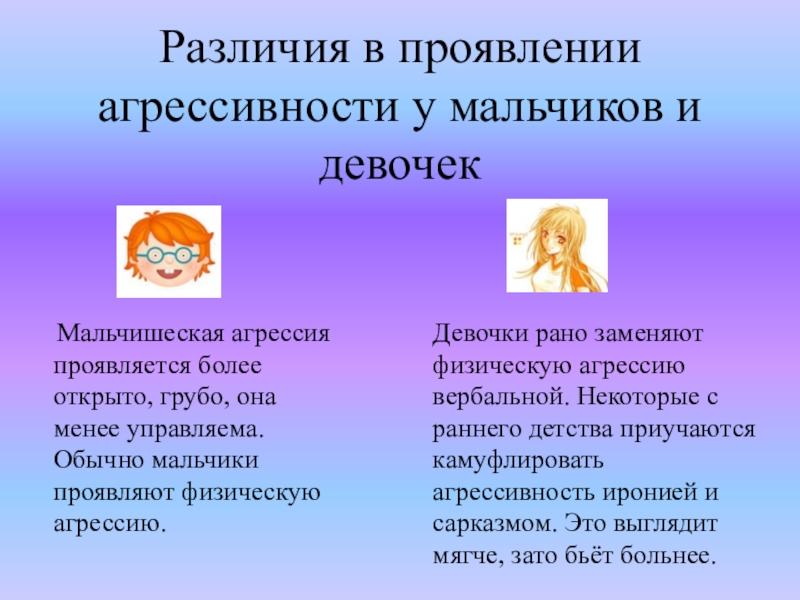 Различия в проявлении агрессивности у мальчиков и девочек

Мальчишеская агрессия проявляется более открыто, грубо, она менее управляема. Обычно мальчики проявляют физическую агрессию.

Девочки рано заменяют физическую агрессию вербальной. Некоторые с раннего детства приучаются камуфлировать агрессивность иронией и сарказмом. Это выглядит мягче, зато бьёт больнее.